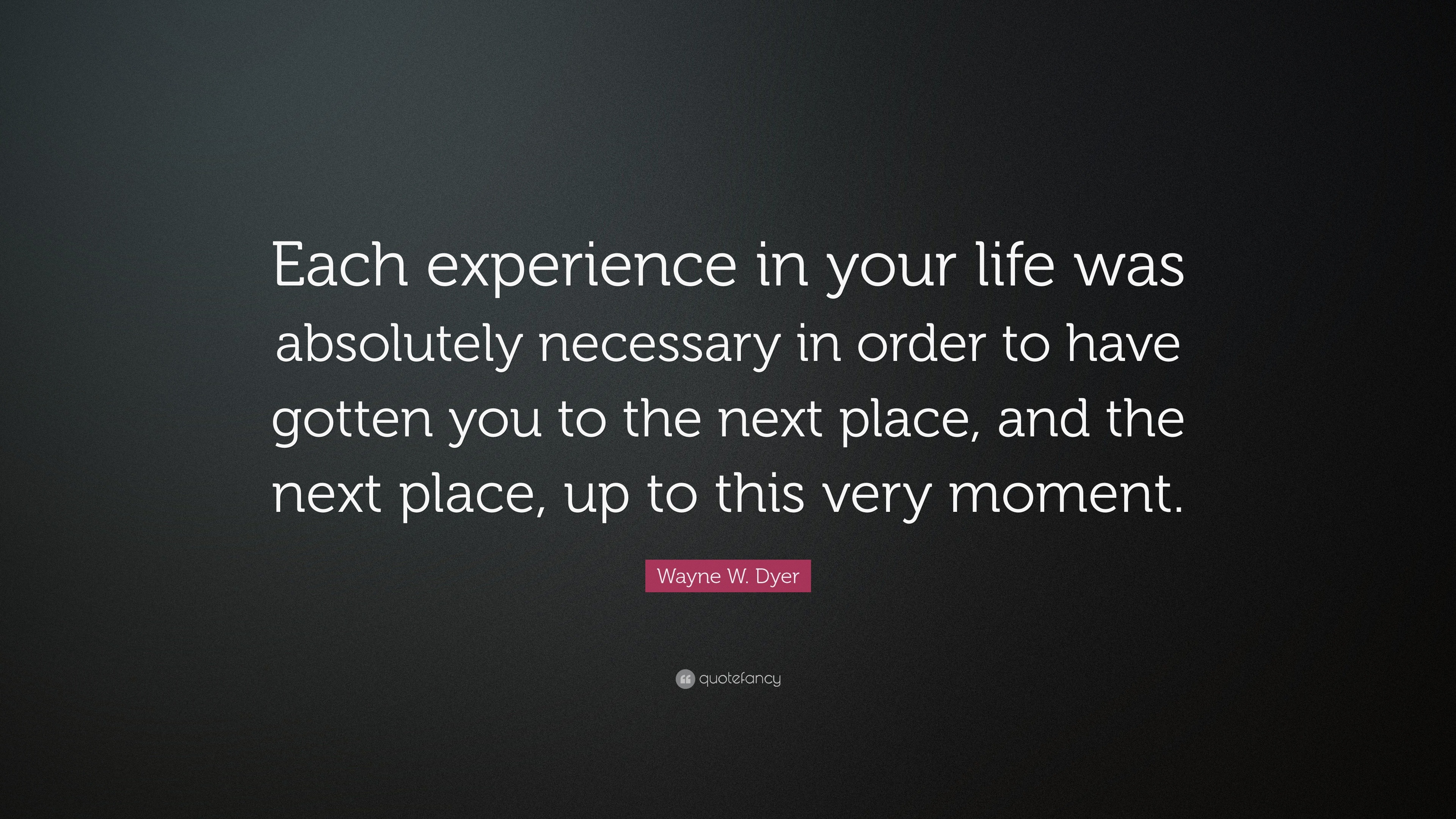 Each experience in your life was absolutely necessary in order to have gotten you to the next place, and the next place, up to this very moment.

Wayne W. Dyer

quotefancy